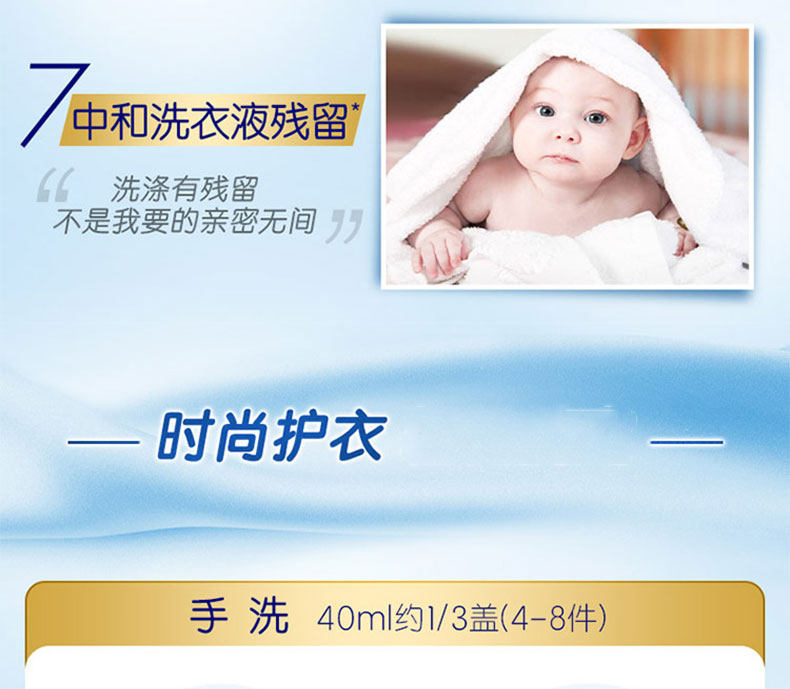 7 中和洗衣液残留*

“ 洗涤有残留
不是我要的亲密无间 ”

— 时尚护衣 —

手 洗 40ml约1/3盖(4-8件)